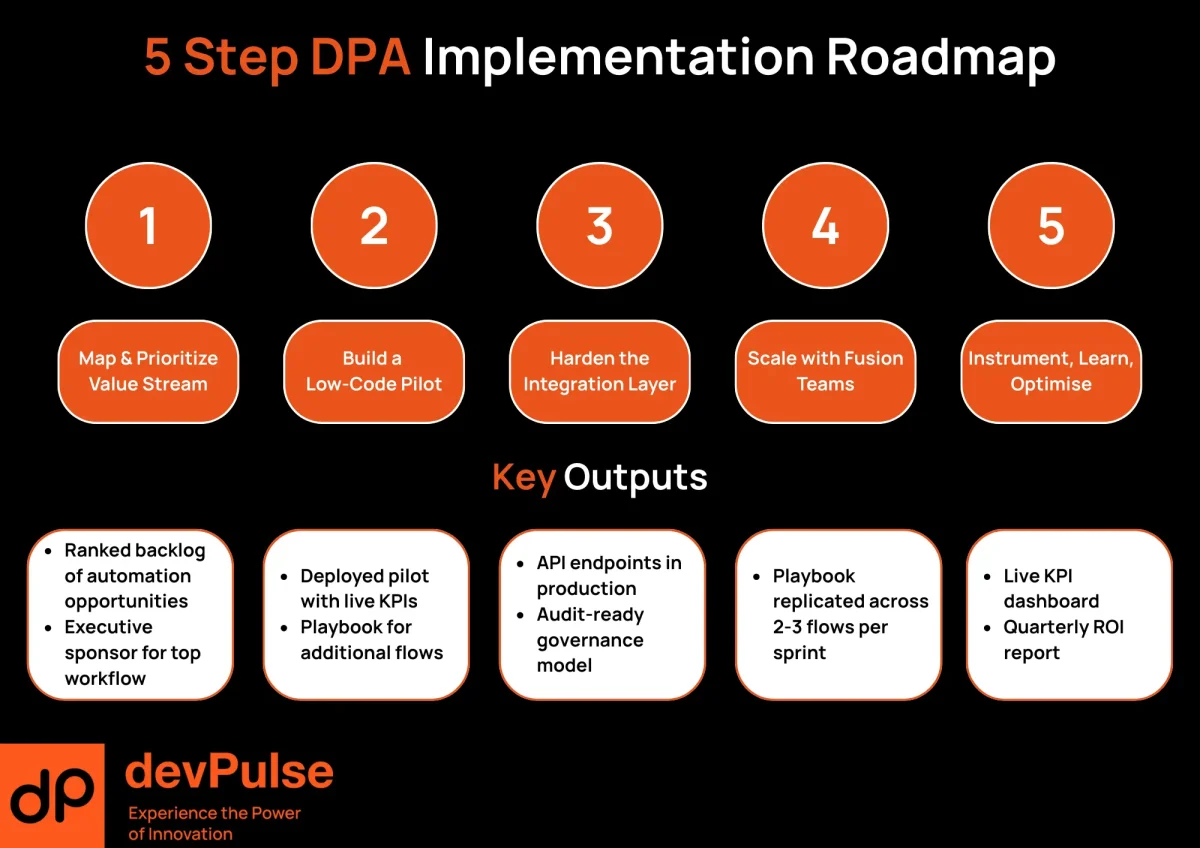 5 Step DPA Implementation Roadmap

1

2

3

4

5

Map & Prioritize Value Stream

Build a Low-Code Pilot

Harden the Integration Layer

Scale with Fusion Teams

Instrument, Learn, Optimise

Key Outputs

- Ranked backlog of automation opportunities
- Executive sponsor for top workflow

- Deployed pilot with live KPIs
- Playbook for additional flows

- API endpoints in production
- Audit-ready governance model

- Playbook replicated across 2-3 flows per sprint

- Live KPI dashboard
- Quarterly ROI report

dp devPulse
Experience the Power of Innovation